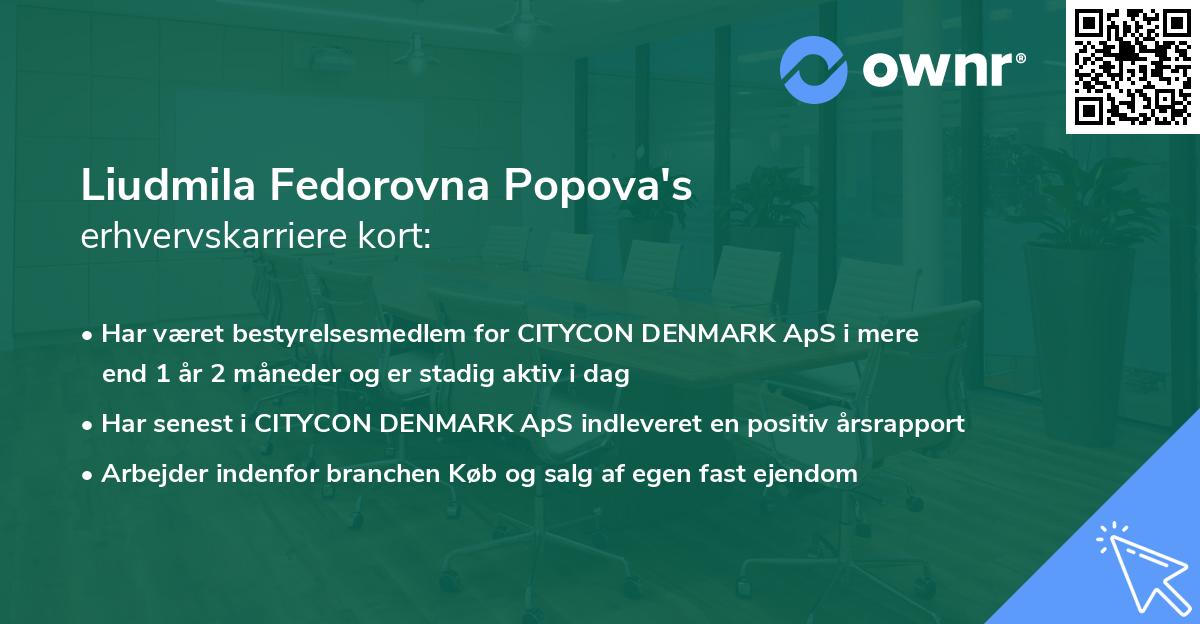 ownr®

Liudmila Fedorovna Popova's
erhvervskarriere kort:

• Har været bestyrelsesmedlem for CITYCON DENMARK ApS i mere end 1 år 2 måneder og er stadig aktiv i dag
• Har senest i CITYCON DENMARK ApS indleveret en positiv årsrapport
• Arbejder indenfor branchen Køb og salg af egen fast ejendom